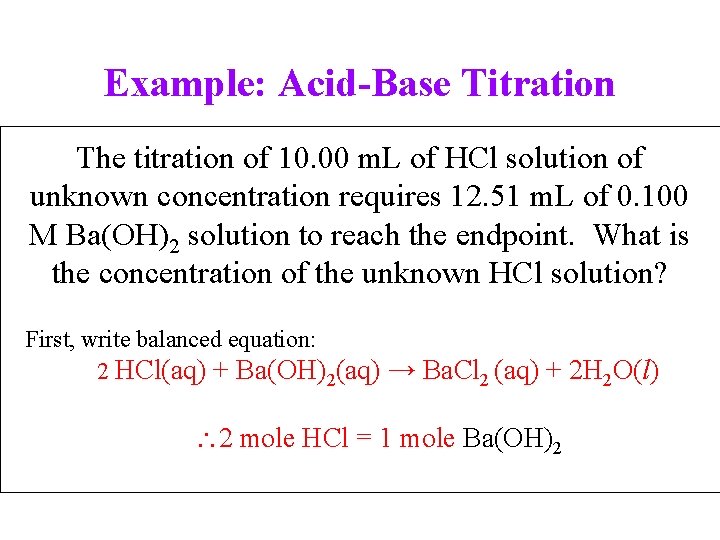 Example: Acid-Base Titration

The titration of 10.00 mL of HCl solution of unknown concentration requires 12.51 mL of 0.100 M $Ba(OH)_2$ solution to reach the endpoint. What is the concentration of the unknown HCl solution?

First, write balanced equation:

$2\ HCl(aq) + Ba(OH)_2(aq) \rightarrow BaCl_2\ (aq) + 2H_2O(l)$

$\therefore$ 2 mole HCl = 1 mole $Ba(OH)_2$